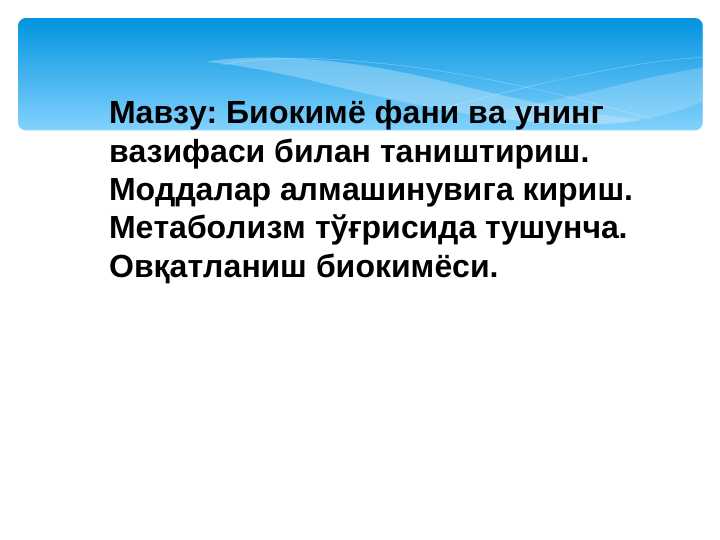 Мавзу: Биокимё фани ва унинг вазифаси билан таништириш. Моддалар алмашинувига кириш. Метаболизм тўғрисида тушунча. Овқатланиш биокимёси.